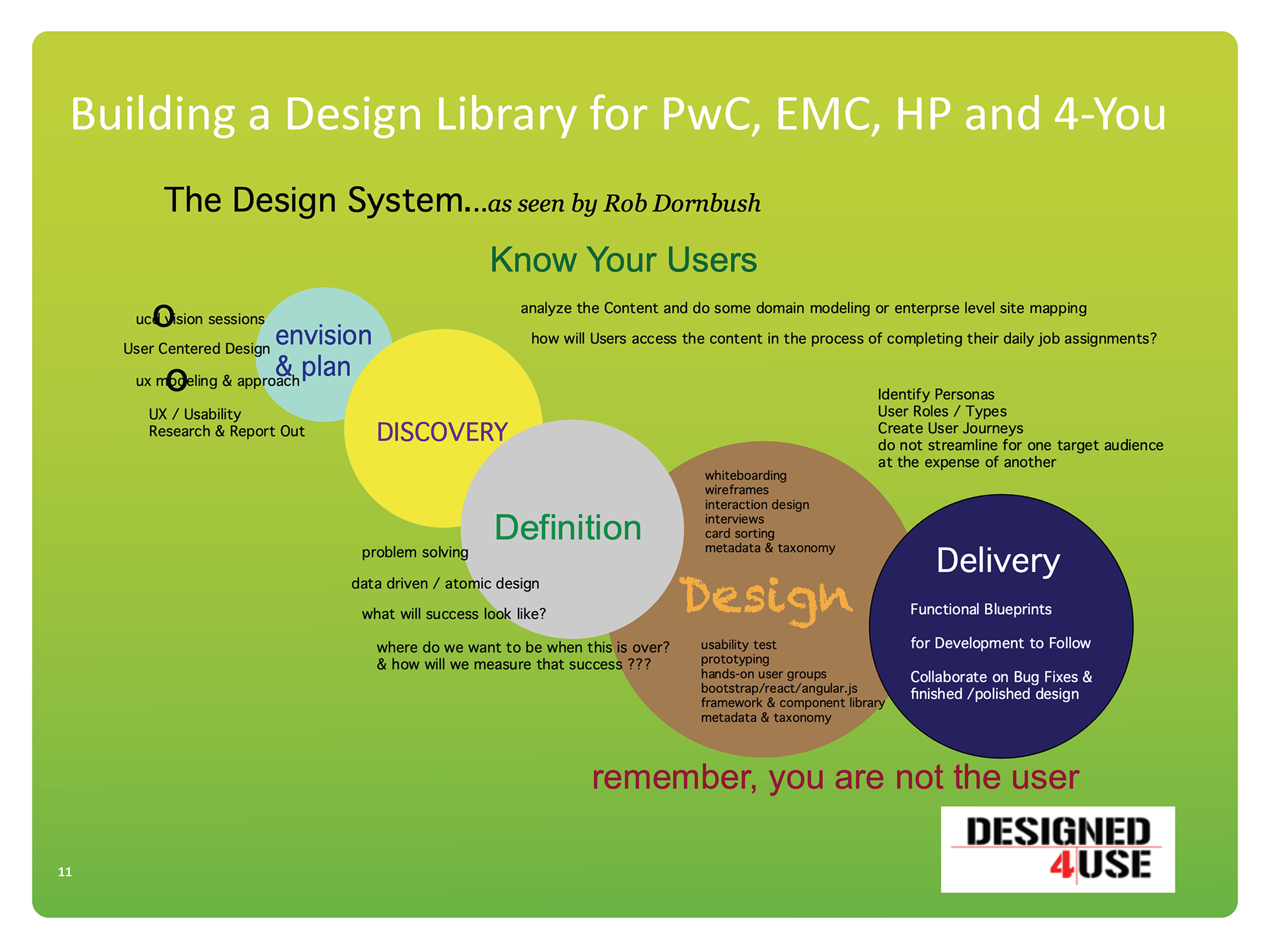 Building a Design Library for PwC, EMC, HP and 4-You

The Design System...as seen by Rob Dornbush

Know Your Users

ucd vision sessions
User Centered Design
ux modeling & approach
UX / Usability
Research & Report Out

envision & plan

DISCOVERY

analyze the Content and do some domain modeling or enterprse level site mapping

how will Users access the content in the process of completing their daily job assignments?

Identify Personas
User Roles / Types
Create User Journeys
do not streamline for one target audience at the expense of another

Definition

problem solving

data driven / atomic design

what will success look like?

where do we want to be when this is over?
& how will we measure that success ???

whiteboarding
wireframes
interaction design
interviews
card sorting
metadata & taxonomy

Design

usability test
prototyping
hands-on user groups
bootstrap/react/angular.js
framework & component library
metadata & taxonomy

Delivery

Functional Blueprints

for Development to Follow

Collaborate on Bug Fixes & finished /polished design

remember, you are not the user

DESIGNED 4USE

11